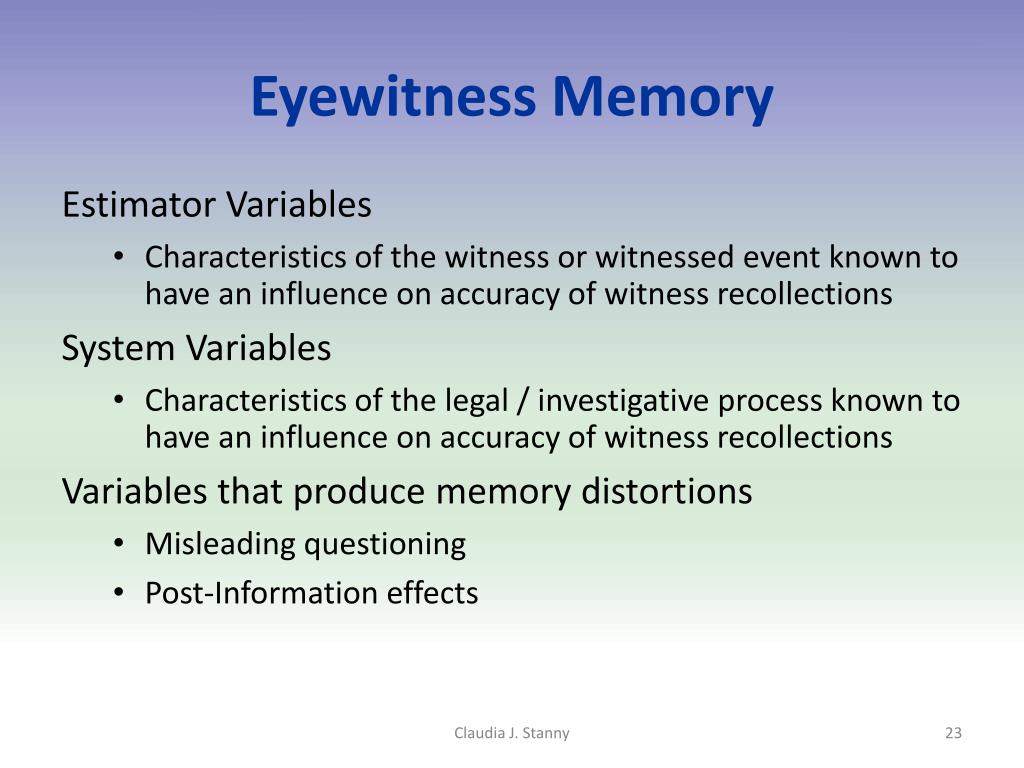 Eyewitness Memory

Estimator Variables

• Characteristics of the witness or witnessed event known to have an influence on accuracy of witness recollections

System Variables

• Characteristics of the legal / investigative process known to have an influence on accuracy of witness recollections

Variables that produce memory distortions

• Misleading questioning

• Post-Information effects

Claudia J. Stanny

23